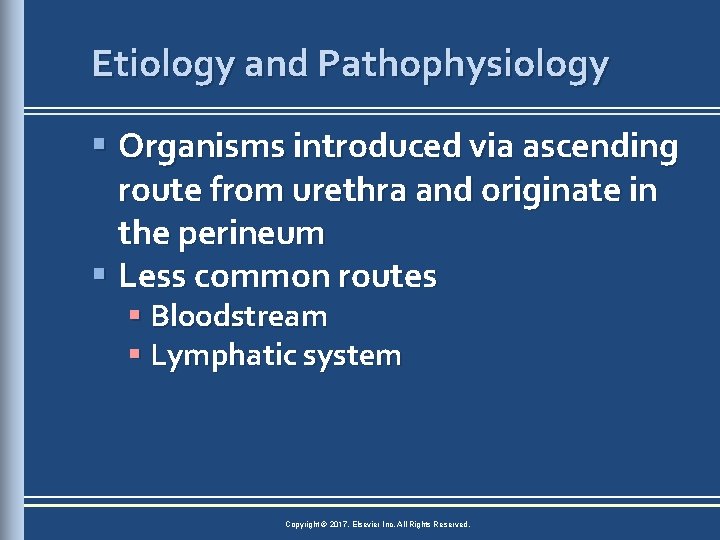 Etiology and Pathophysiology

▪ Organisms introduced via ascending route from urethra and originate in the perineum
▪ Less common routes
  ▪ Bloodstream
  ▪ Lymphatic system

Copyright © 2017, Elsevier Inc. All Rights Reserved.